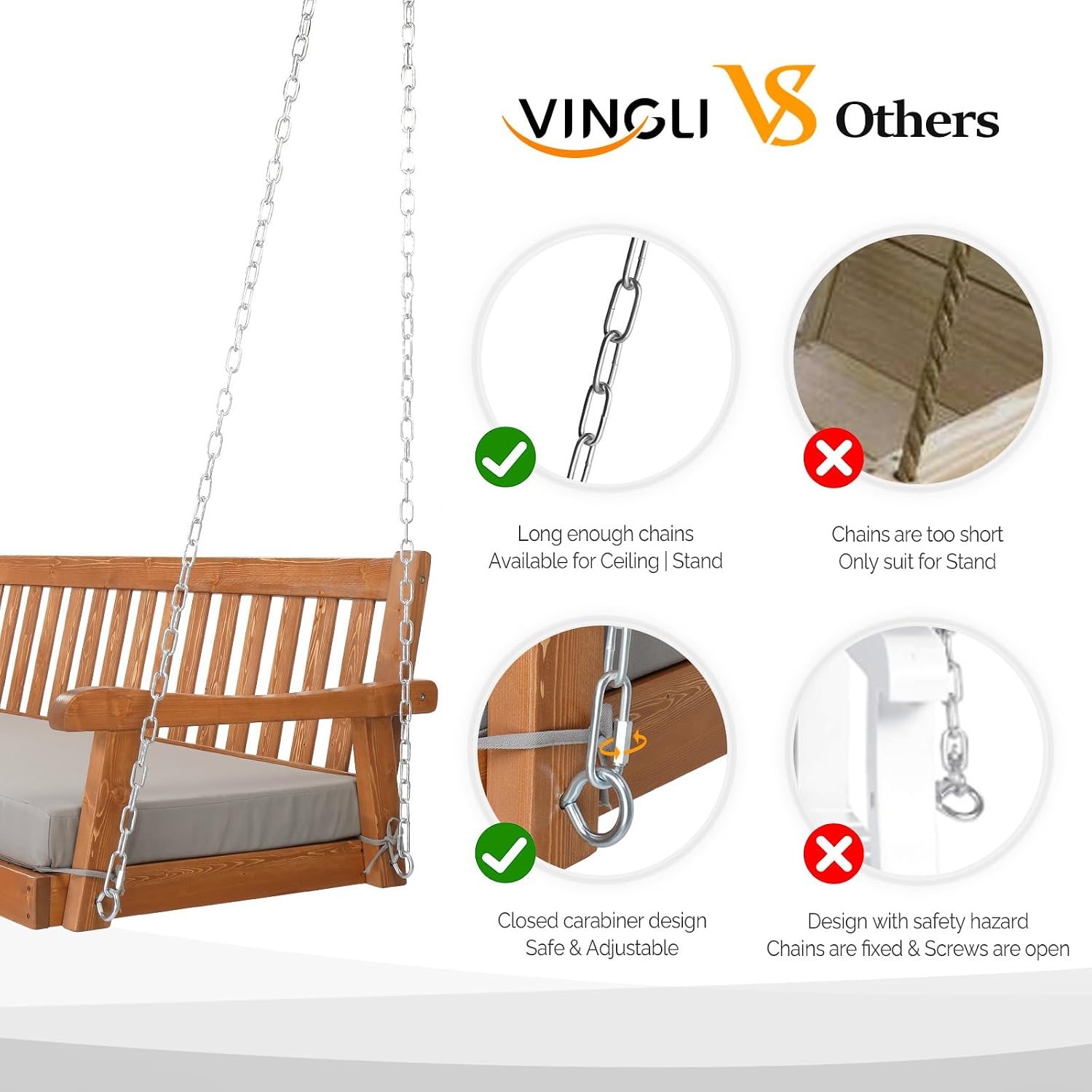 VINGLI VS Others

Long enough chains
Available for Ceiling | Stand

Chains are too short
Only suit for Stand

Closed carabiner design
Safe & Adjustable

Design with safety hazard
Chains are fixed & Screws are open